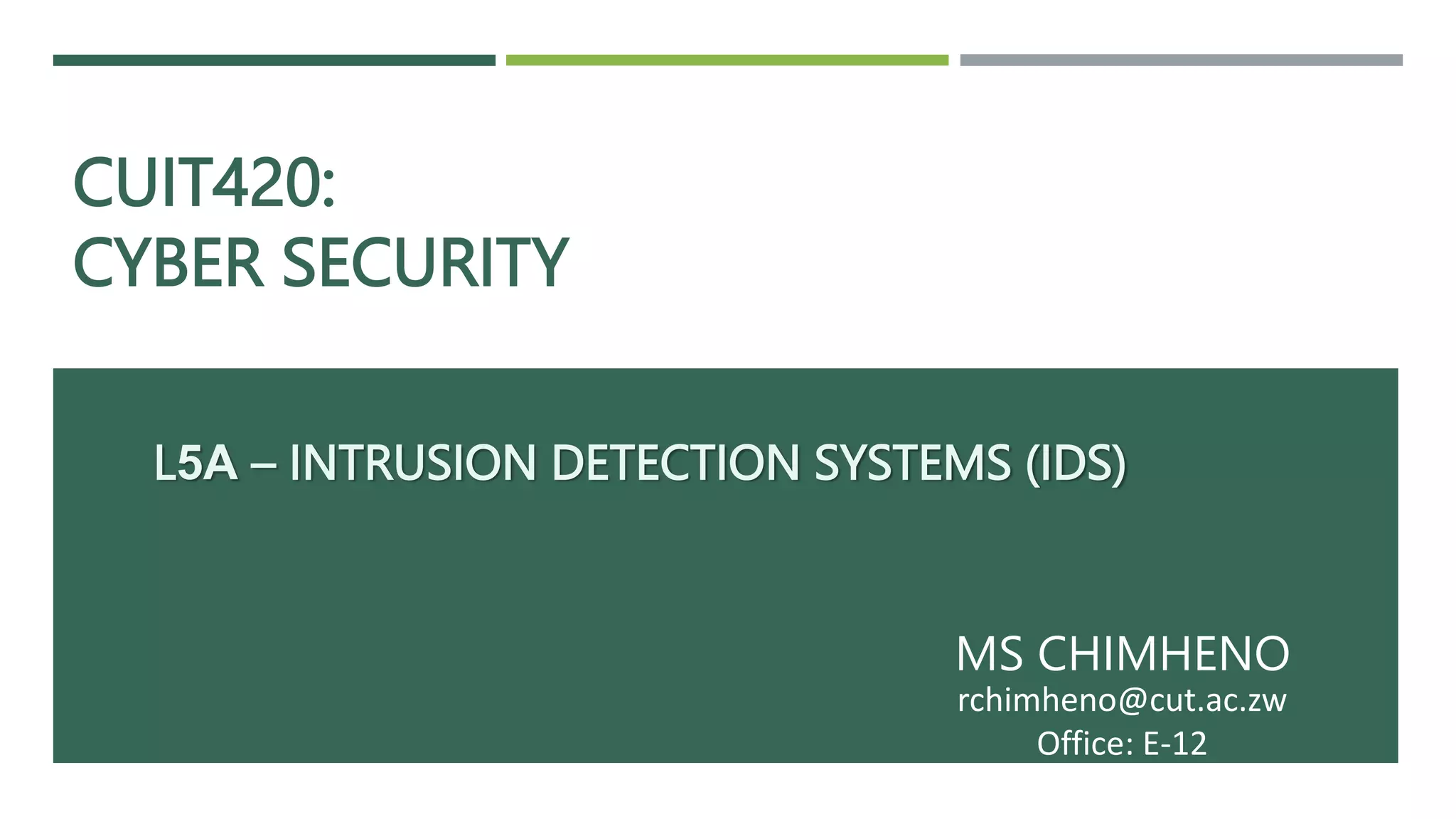 CUIT420:
CYBER SECURITY

L5A – INTRUSION DETECTION SYSTEMS (IDS)

MS CHIMHENO
rchimheno@cut.ac.zw
Office: E-12